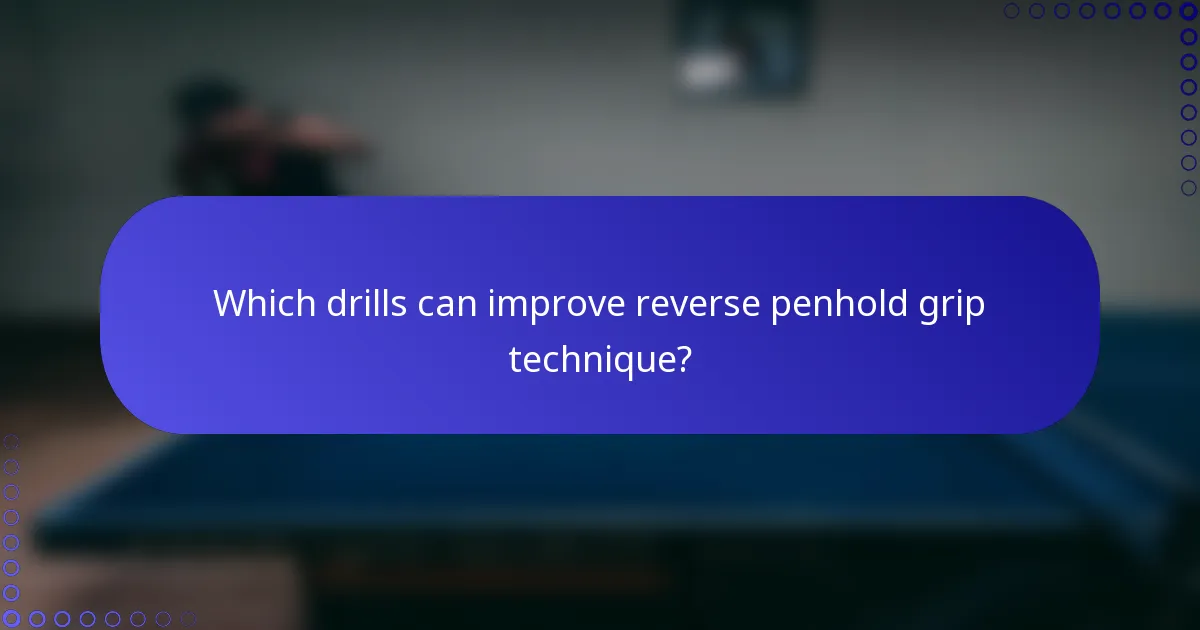 Which drills can improve reverse penhold grip technique?